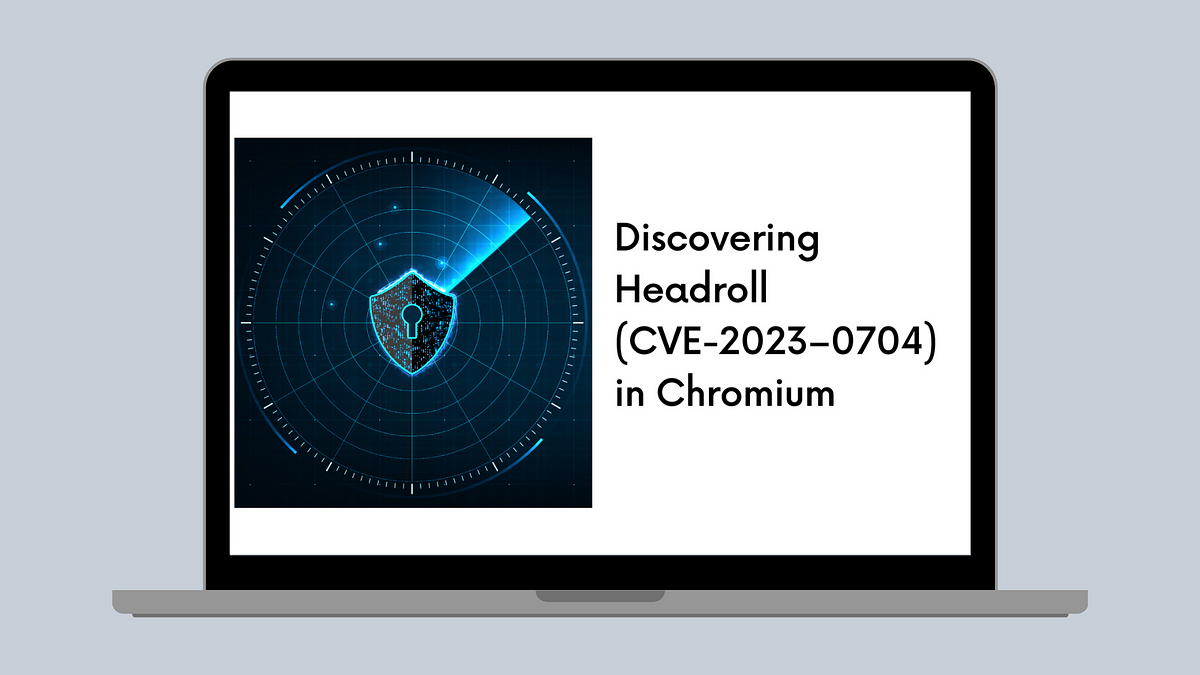 Discovering Headroll (CVE-2023–0704) in Chromium